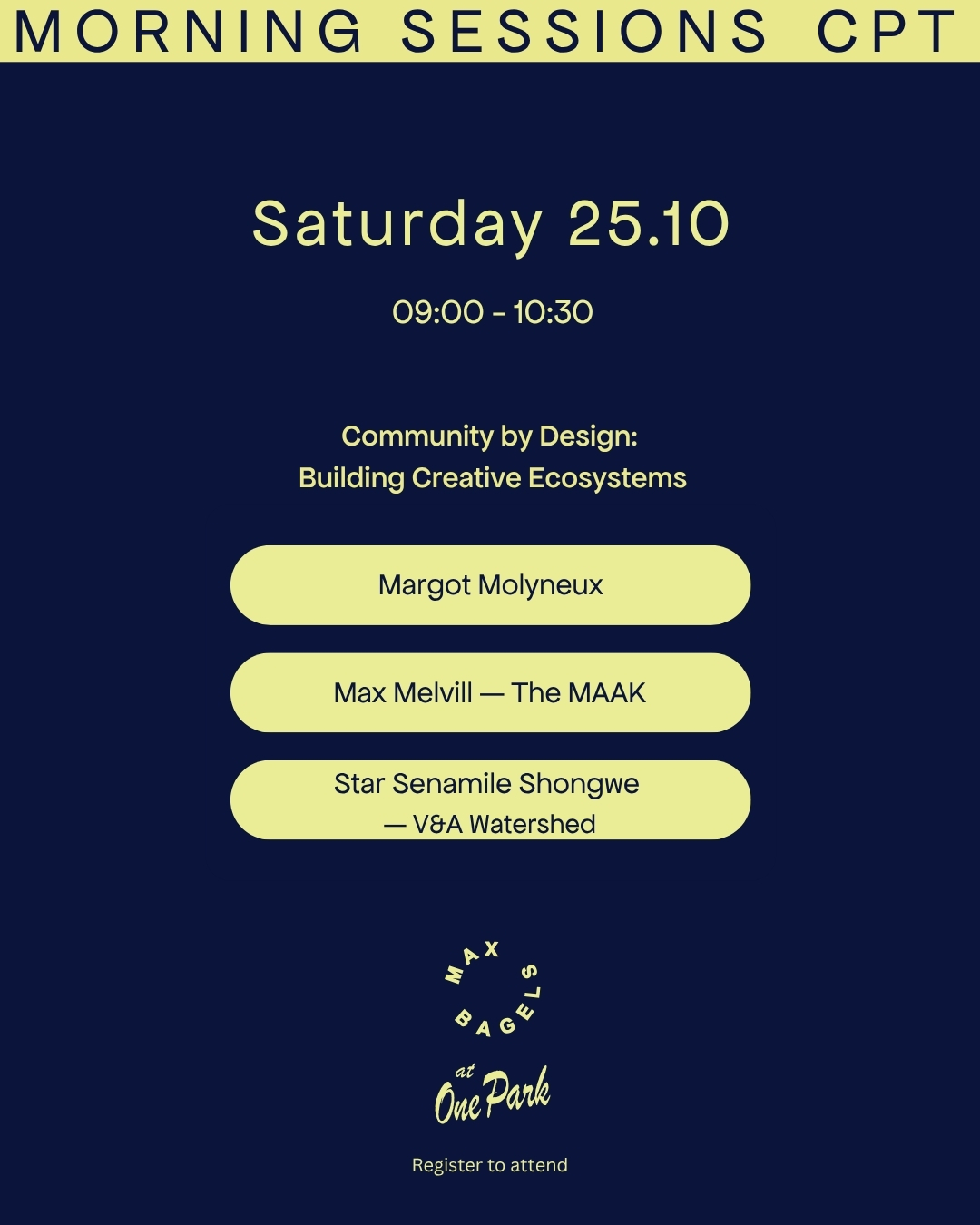 MORNING SESSIONS CPT

Saturday 25.10

09:00 - 10:30

Community by Design:
Building Creative Ecosystems

Margot Molyneux

Max Melvill — The MAAK

Star Senamile Shongwe
— V&A Watershed

MAX BAGELS

at
One Park

Register to attend